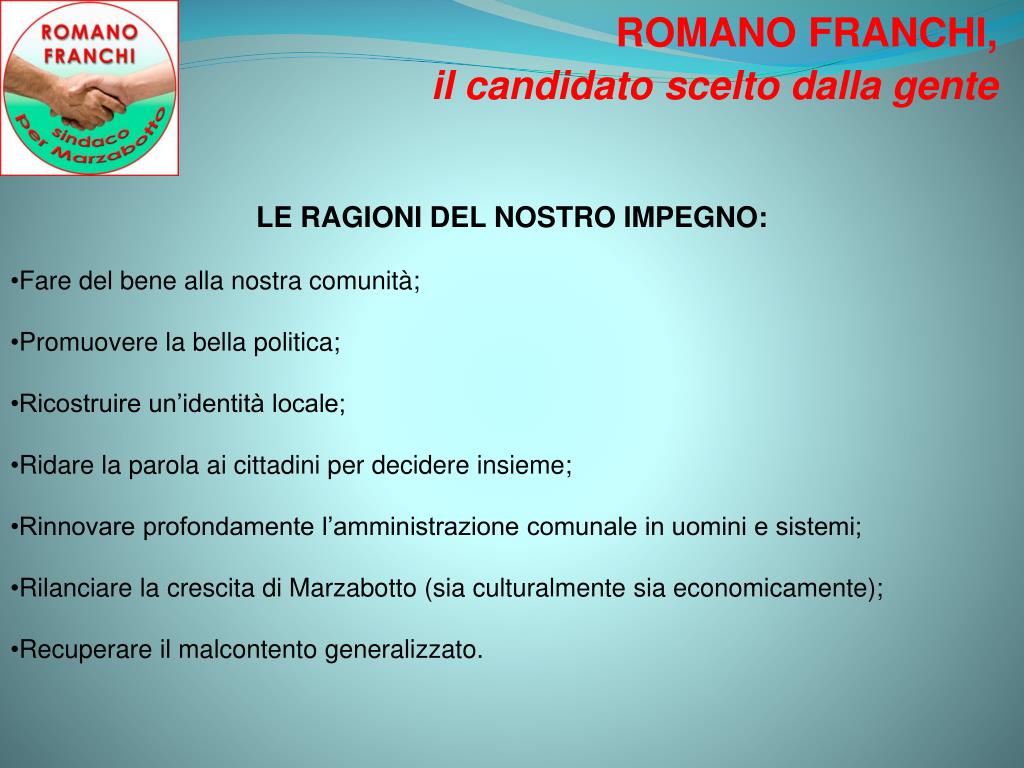 ROMANO FRANCHI
sindaco per Marzabotto

ROMANO FRANCHI,
il candidato scelto dalla gente

LE RAGIONI DEL NOSTRO IMPEGNO:

•Fare del bene alla nostra comunità;

•Promuovere la bella politica;

•Ricostruire un'identità locale;

•Ridare la parola ai cittadini per decidere insieme;

•Rinnovare profondamente l'amministrazione comunale in uomini e sistemi;

•Rilanciare la crescita di Marzabotto (sia culturalmente sia economicamente);

•Recuperare il malcontento generalizzato.